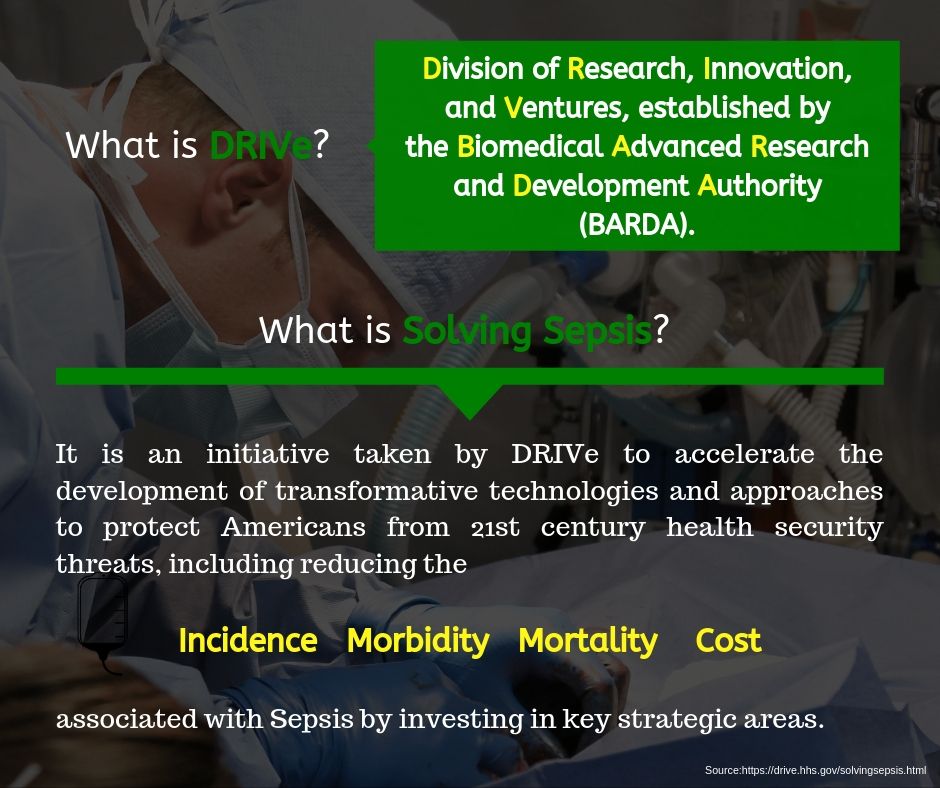 What is DRIVe?

Division of Research, Innovation, and Ventures, established by the Biomedical Advanced Research and Development Authority (BARDA).

What is Solving Sepsis?

It is an initiative taken by DRIVe to accelerate the development of transformative technologies and approaches to protect Americans from 21st century health security threats, including reducing the

Incidence Morbidity Mortality Cost

associated with Sepsis by investing in key strategic areas.

Source:https://drive.hhs.gov/solvingsepsis.html